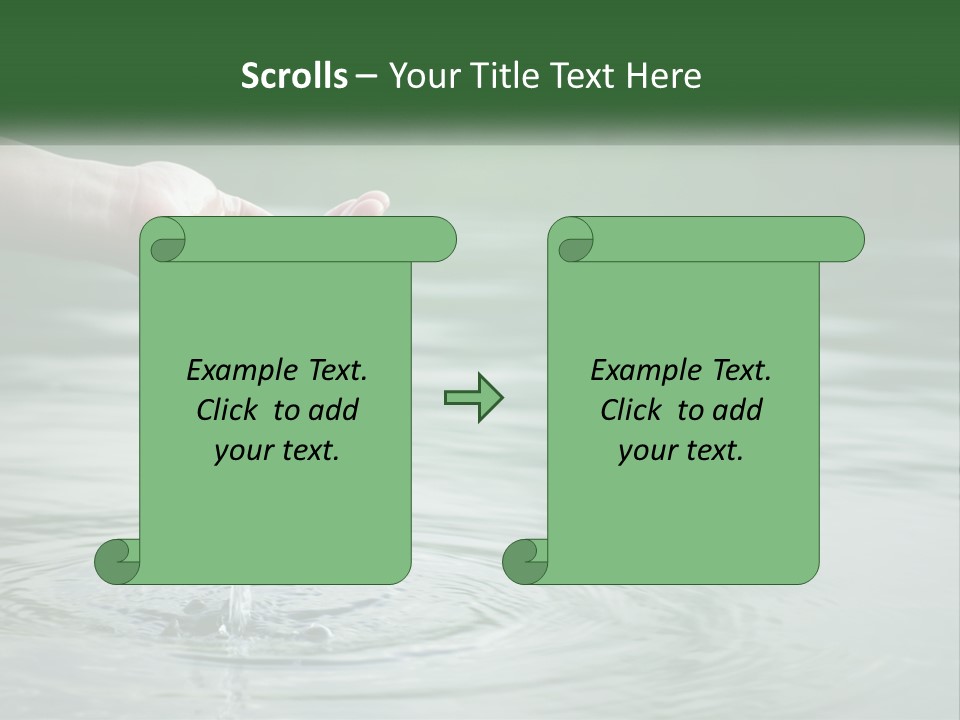 Scrolls – Your Title Text Here

Example Text. Click to add your text.

Example Text. Click to add your text.